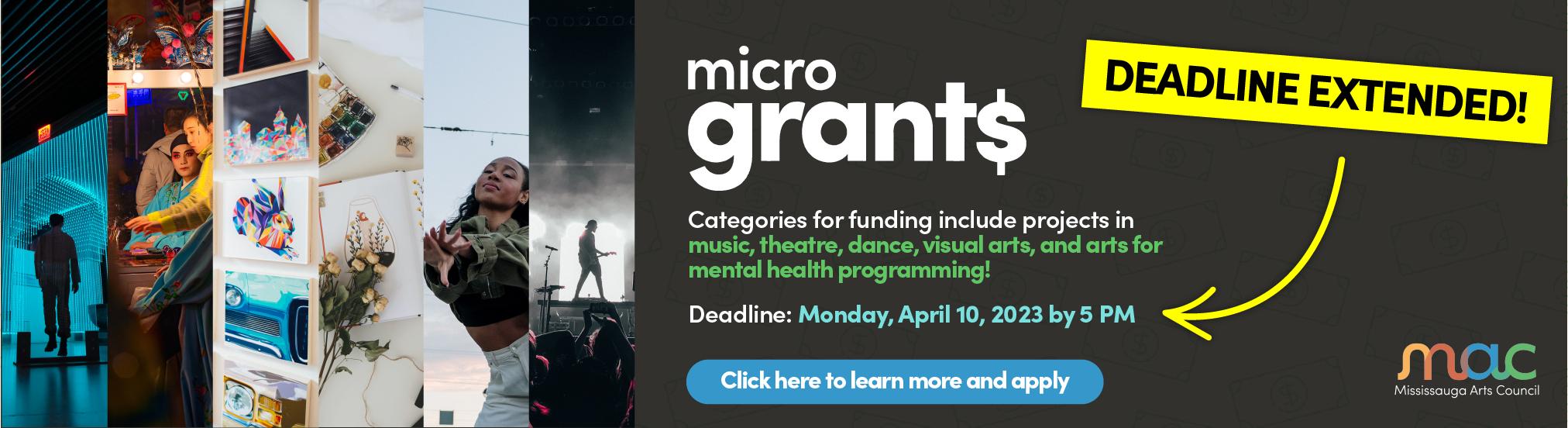 micro
grant$

DEADLINE EXTENDED!

Categories for funding include projects in music, theatre, dance, visual arts, and arts for mental health programming!

Deadline: Monday, April 10, 2023 by 5 PM

Click here to learn more and apply

mac
Mississauga Arts Council